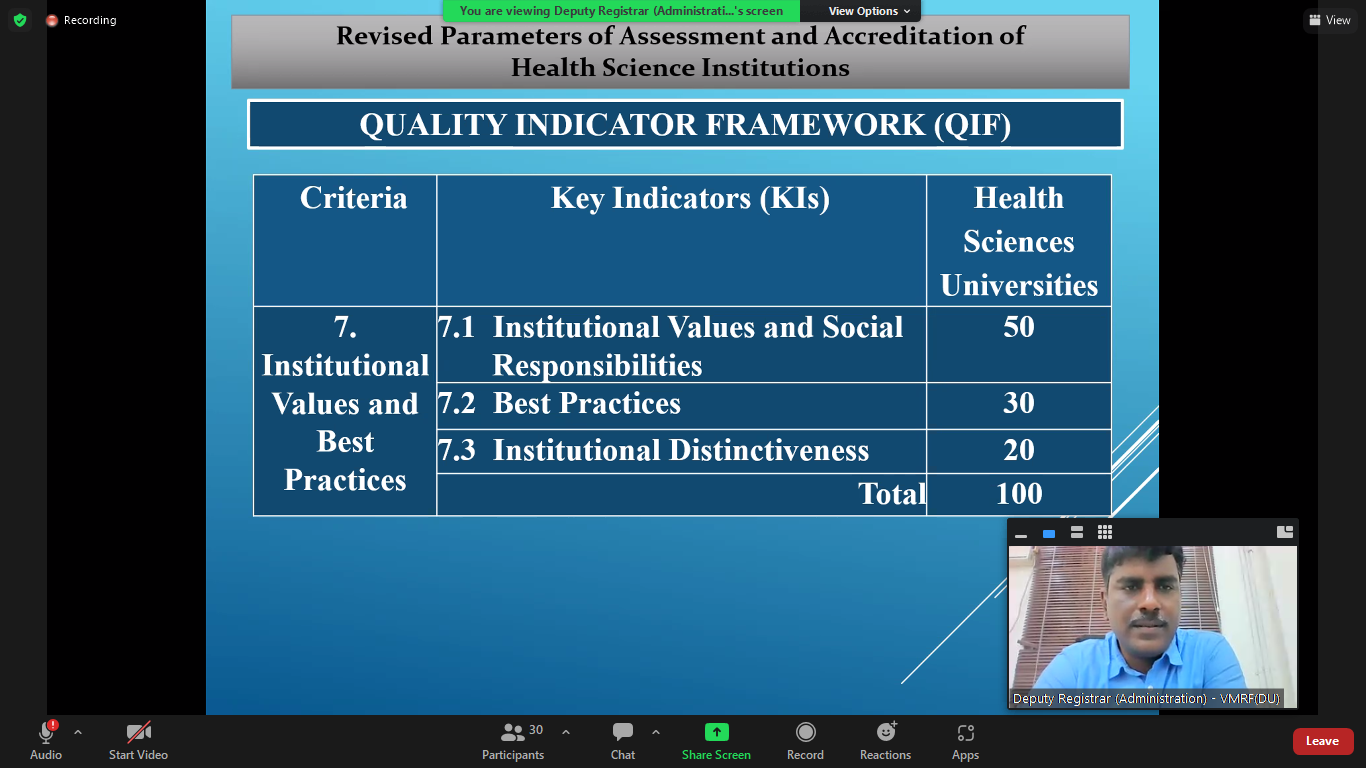 Recording

You are viewing Deputy Registrar (Administrati...'s screen

View Options

View

Revised Parameters of Assessment and Accreditation of Health Science Institutions

QUALITY INDICATOR FRAMEWORK (QIF)

| Criteria | Key Indicators (KIs) | Health Sciences Universities |
|---|---|---|
| 7. Institutional Values and Best Practices | 7.1 Institutional Values and Social Responsibilities | 50 |
| | 7.2 Best Practices | 30 |
| | 7.3 Institutional Distinctiveness | 20 |
| | Total | 100 |

Deputy Registrar (Administration) - VMRF(DU)

Audio

Start Video

30

Participants

Chat

Share Screen

Record

Reactions

Apps

Leave